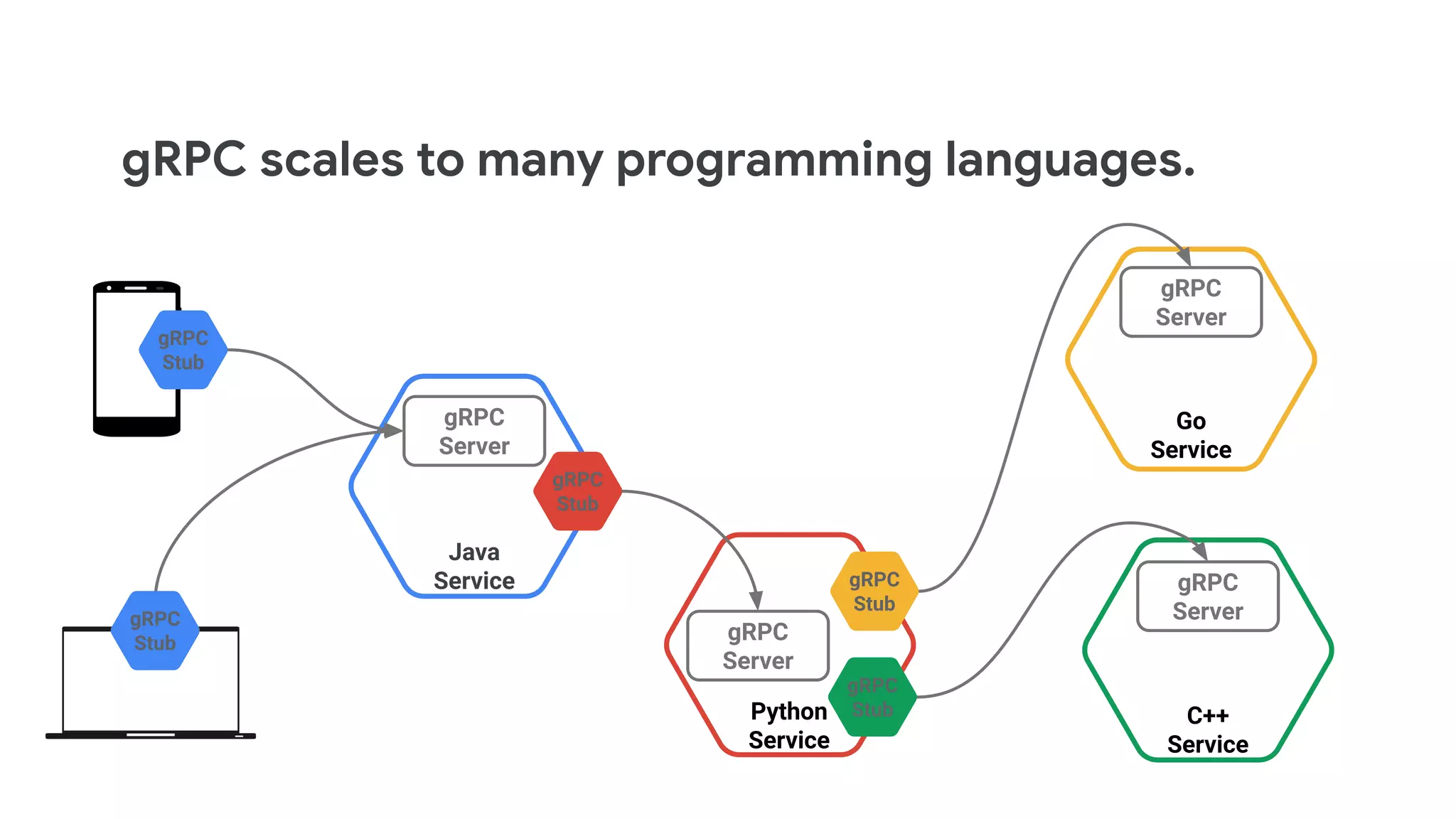 gRPC scales to many programming languages.

gRPC Stub

gRPC Stub

gRPC Server

gRPC Stub

Java Service

gRPC Server

gRPC Stub

gRPC Stub

Python Service

gRPC Server

Go Service

gRPC Server

C++ Service